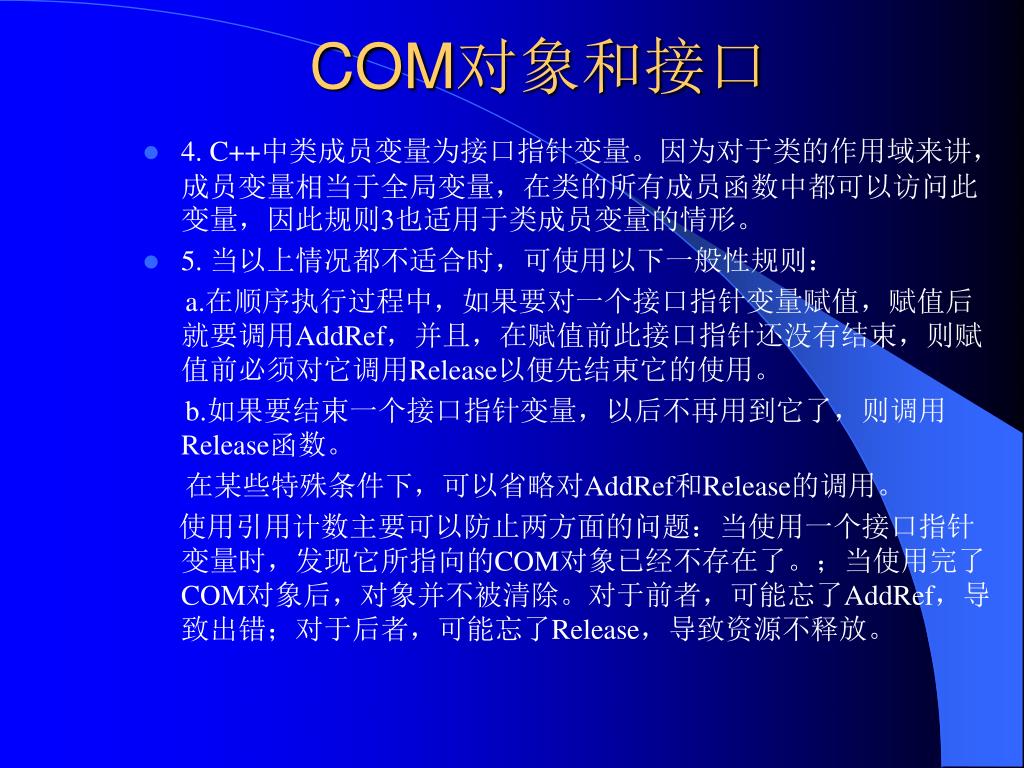 COM对象和接口

4. C++中类成员变量为接口指针变量。因为对于类的作用域来讲，成员变量相当于全局变量，在类的所有成员函数中都可以访问此变量，因此规则3也适用于类成员变量的情形。

5. 当以上情况都不适合时，可使用以下一般性规则：

a.在顺序执行过程中，如果要对一个接口指针变量赋值，赋值后就要调用AddRef，并且，在赋值前此接口指针还没有结束，则赋值前必须对它调用Release以便先结束它的使用。

b.如果要结束一个接口指针变量，以后不再用到它了，则调用Release函数。

在某些特殊条件下，可以省略对AddRef和Release的调用。

使用引用计数主要可以防止两方面的问题：当使用一个接口指针变量时，发现它所指向的COM对象已经不存在了。；当使用完了COM对象后，对象并不被清除。对于前者，可能忘了AddRef，导致出错；对于后者，可能忘了Release，导致资源不释放。